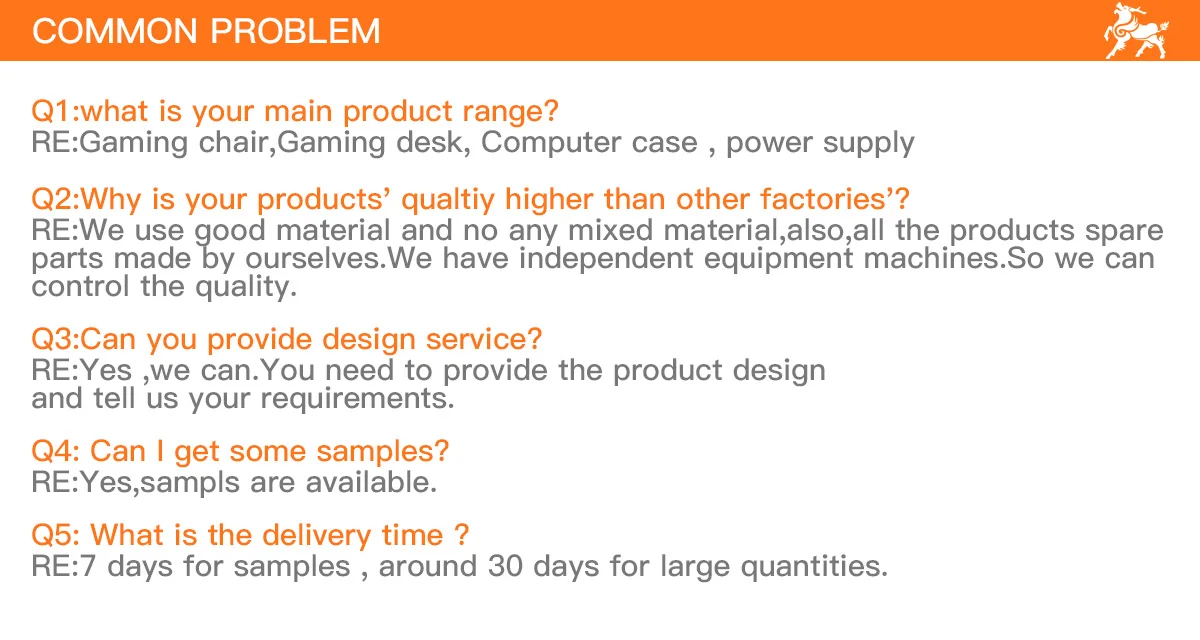 COMMON PROBLEM

Q1:what is your main product range?
RE:Gaming chair,Gaming desk, Computer case , power supply

Q2:Why is your products' qualtiy higher than other factories'?
RE:We use good material and no any mixed material,also,all the products spare parts made by ourselves.We have independent equipment machines.So we can control the quality.

Q3:Can you provide design service?
RE:Yes ,we can.You need to provide the product design and tell us your requirements.

Q4: Can I get some samples?
RE:Yes,sampls are available.

Q5: What is the delivery time ?
RE:7 days for samples , around 30 days for large quantities.